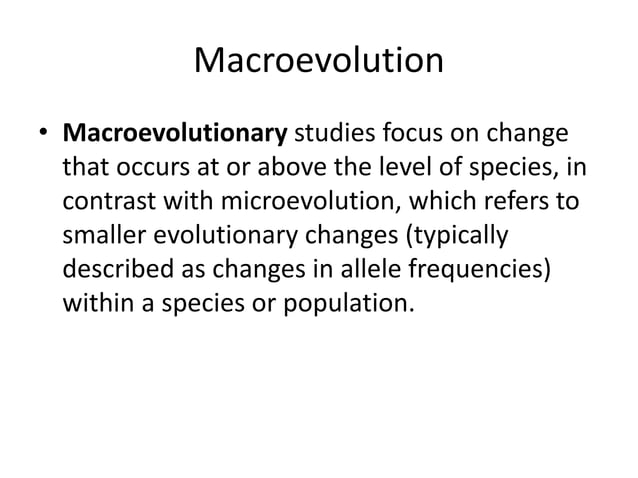 Macroevolution

• Macroevolutionary studies focus on change that occurs at or above the level of species, in contrast with microevolution, which refers to smaller evolutionary changes (typically described as changes in allele frequencies) within a species or population.